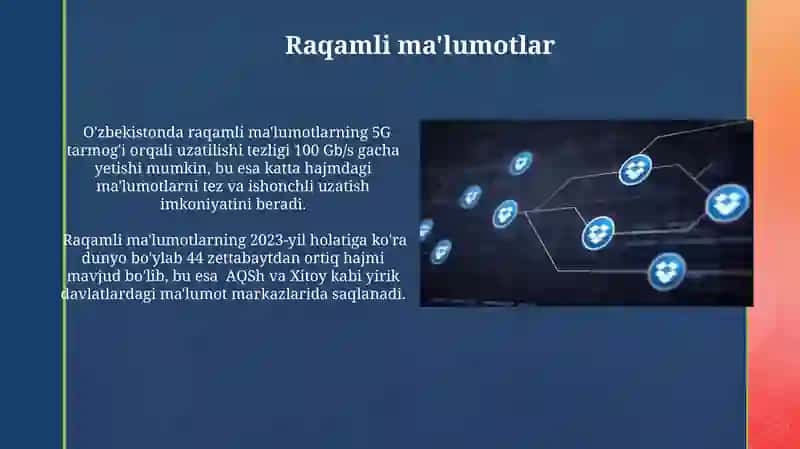 Raqamli ma'lumotlar

O'zbekistonda raqamli ma'lumotlarning 5G tarmog'i orqali uzatilishi tezligi 100 Gb/s gacha yetishi mumkin, bu esa katta hajmdagi ma'lumotlarni tez va ishonchli uzatish imkoniyatini beradi.

Raqamli ma'lumotlarning 2023-yil holatiga ko'ra dunyo bo'ylab 44 zettabaytdan ortiq hajmi mavjud bo'lib, bu esa AQSh va Xitoy kabi yirik davlatlardagi ma'lumot markazlarida saqlanadi.